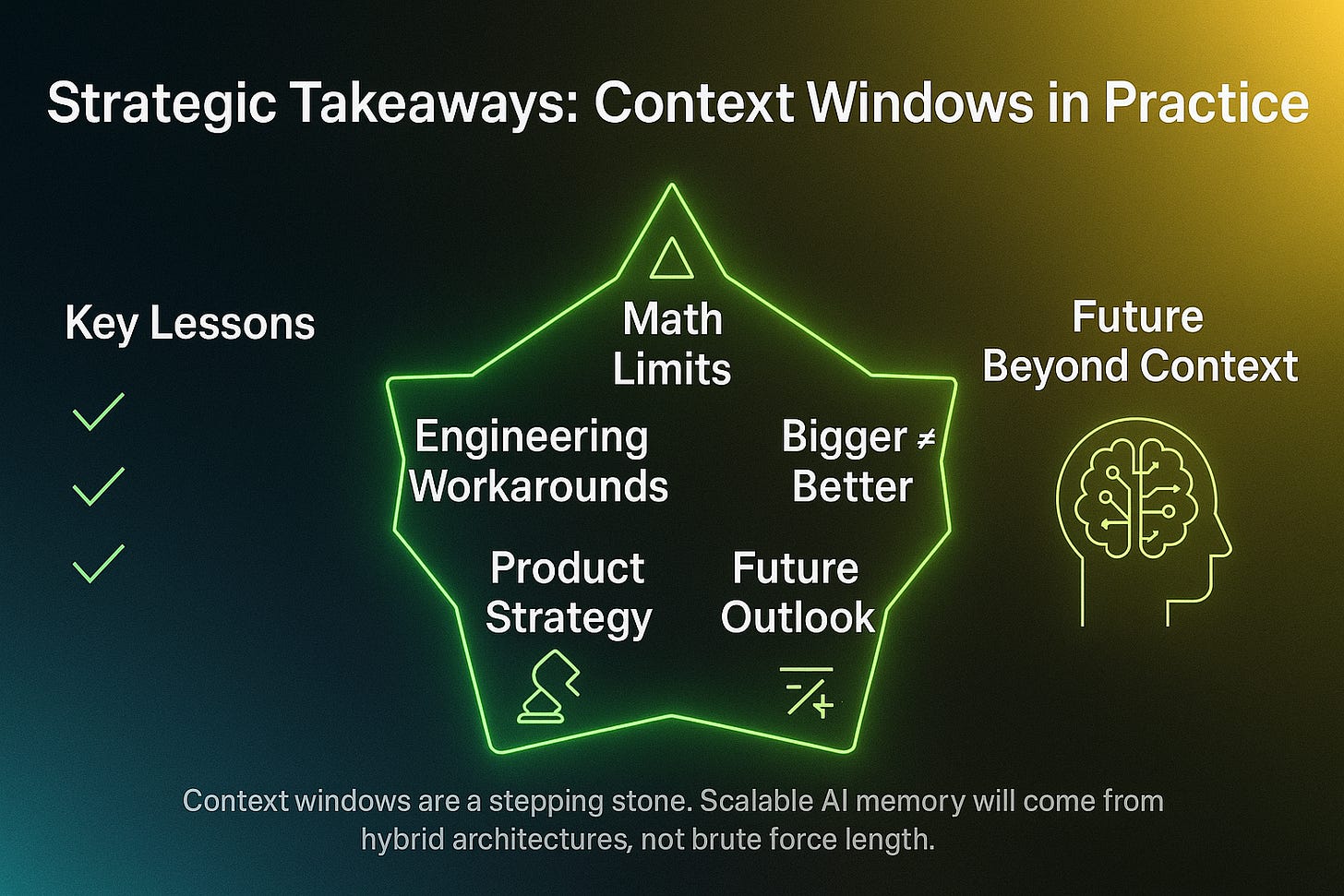 Strategic Takeaways: Context Windows in Practice

Key Lessons

Math Limits

Engineering Workarounds

Bigger ≠ Better

Product Strategy

Future Outlook

Future Beyond Context

Context windows are a stepping stone. Scalable AI memory will come from hybrid architectures, not brute force length.